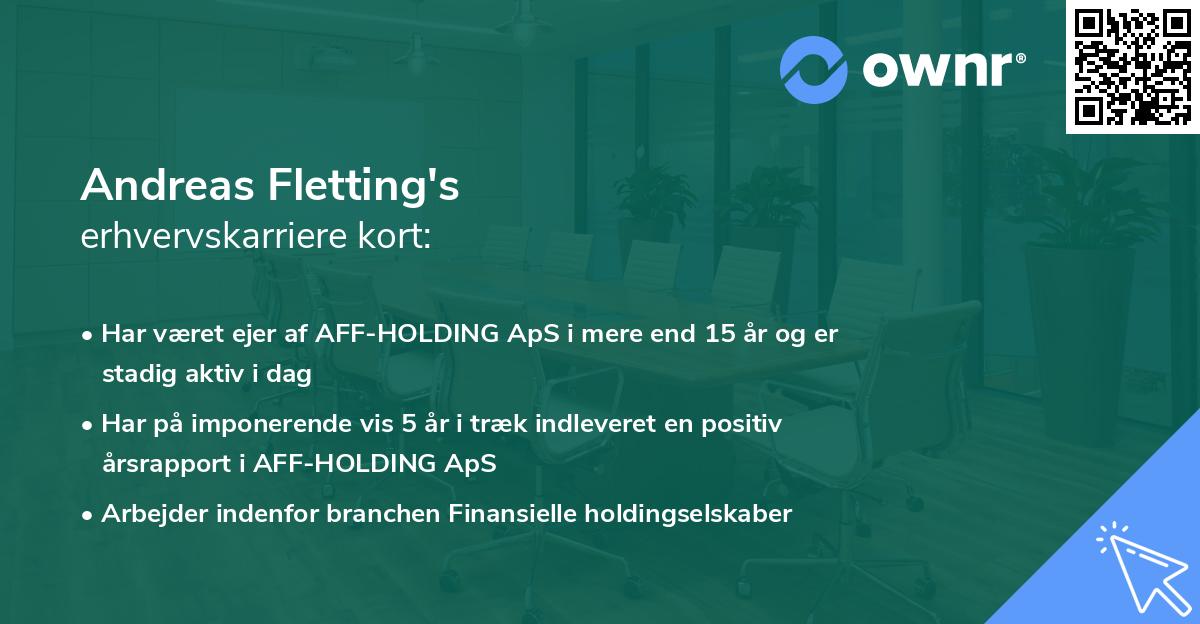 ownr®

Andreas Fletting's
erhvervskarriere kort:

• Har været ejer af AFF-HOLDING ApS i mere end 15 år og er stadig aktiv i dag

• Har på imponerende vis 5 år i træk indleveret en positiv årsrapport i AFF-HOLDING ApS

• Arbejder indenfor branchen Finansielle holdingselskaber